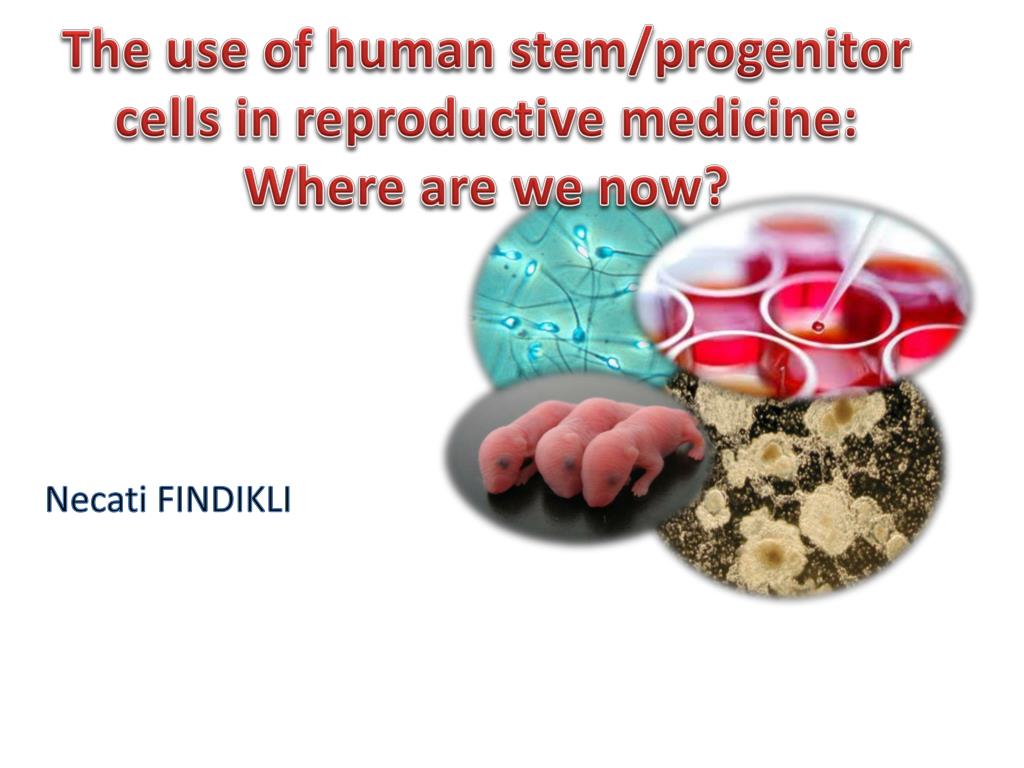 The use of human stem/progenitor cells in reproductive medicine: Where are we now?

Necati FINDIKLI